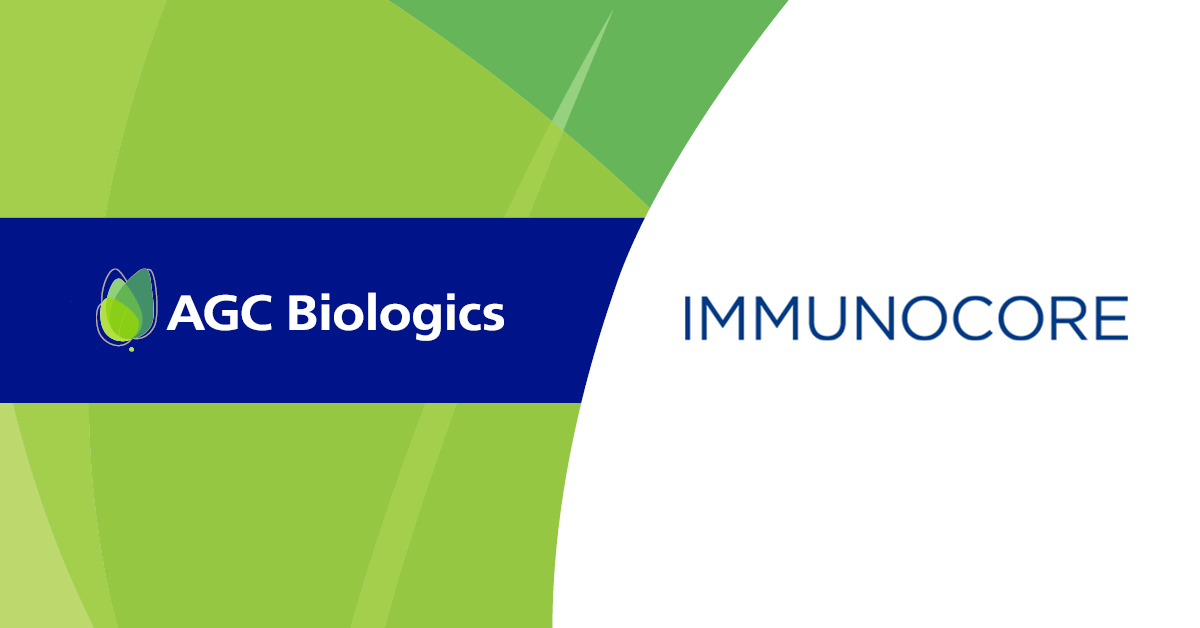 AGC Biologics

IMMUNOCORE